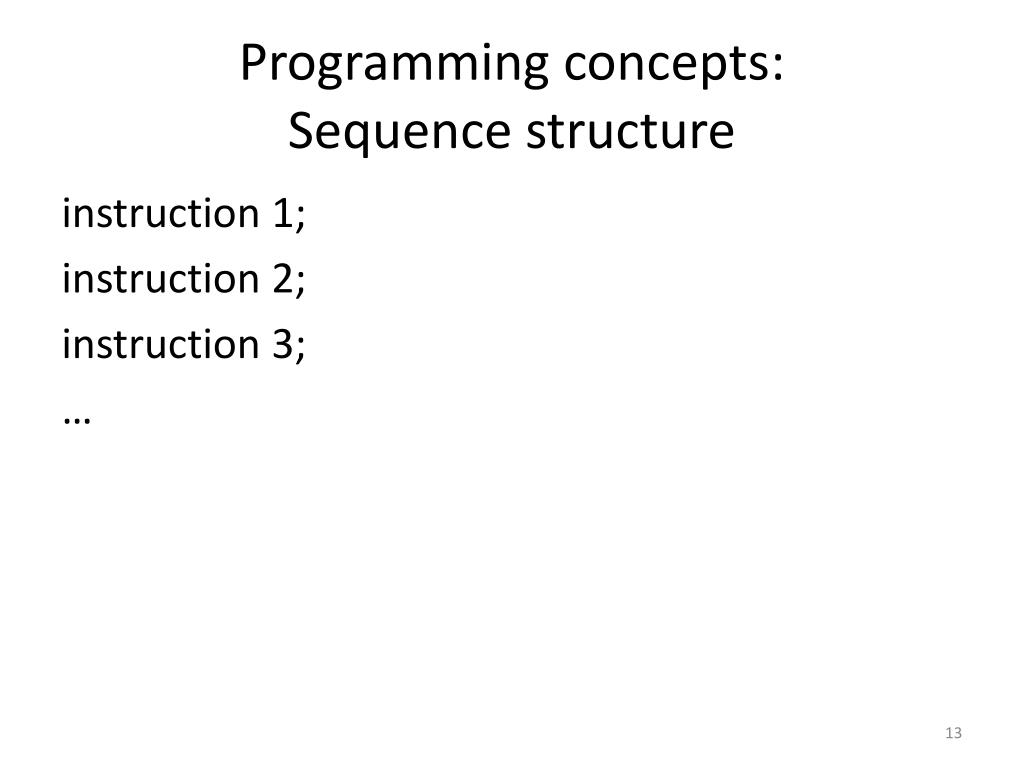 Programming concepts:
Sequence structure

instruction 1;

instruction 2;

instruction 3;

…

13